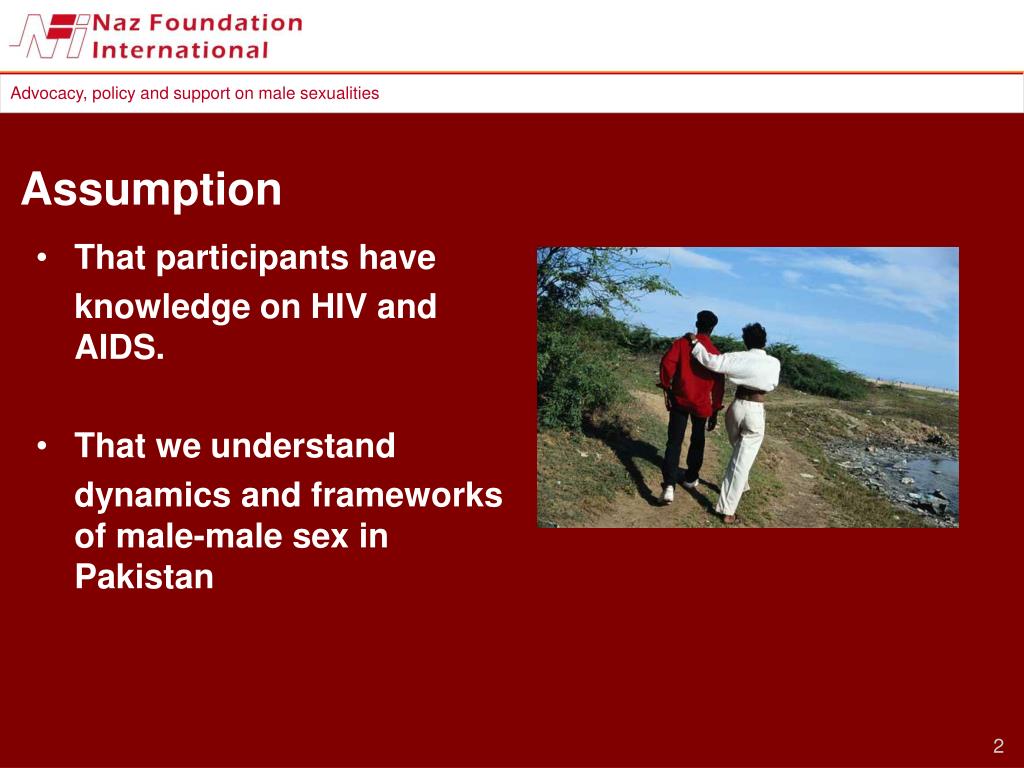 Naz Foundation International

Advocacy, policy and support on male sexualities

Assumption

• That participants have knowledge on HIV and AIDS.

• That we understand dynamics and frameworks of male-male sex in Pakistan

2